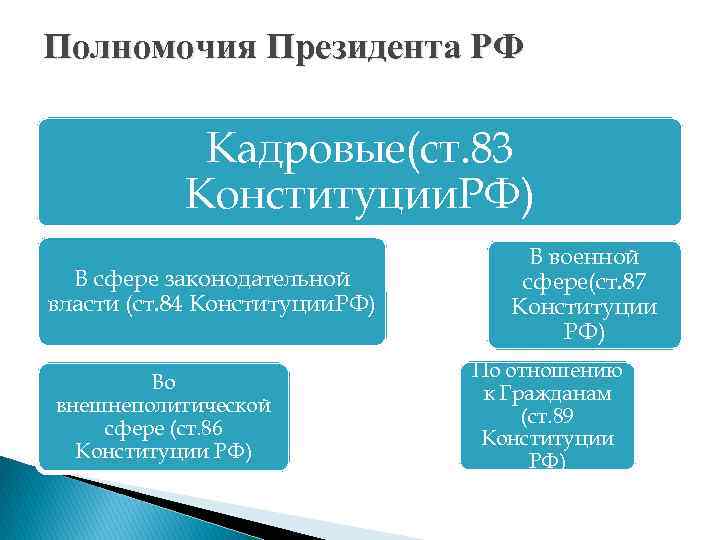 Полномочия Президента РФ

Кадровые(ст.83 КонституцииРФ)

В сфере законодательной власти (ст.84 КонституцииРФ)

В военной сфере(ст.87 Конституции РФ)

Во внешнеполитической сфере (ст.86 Конституции РФ)

По отношению к Гражданам (ст.89 Конституции РФ)